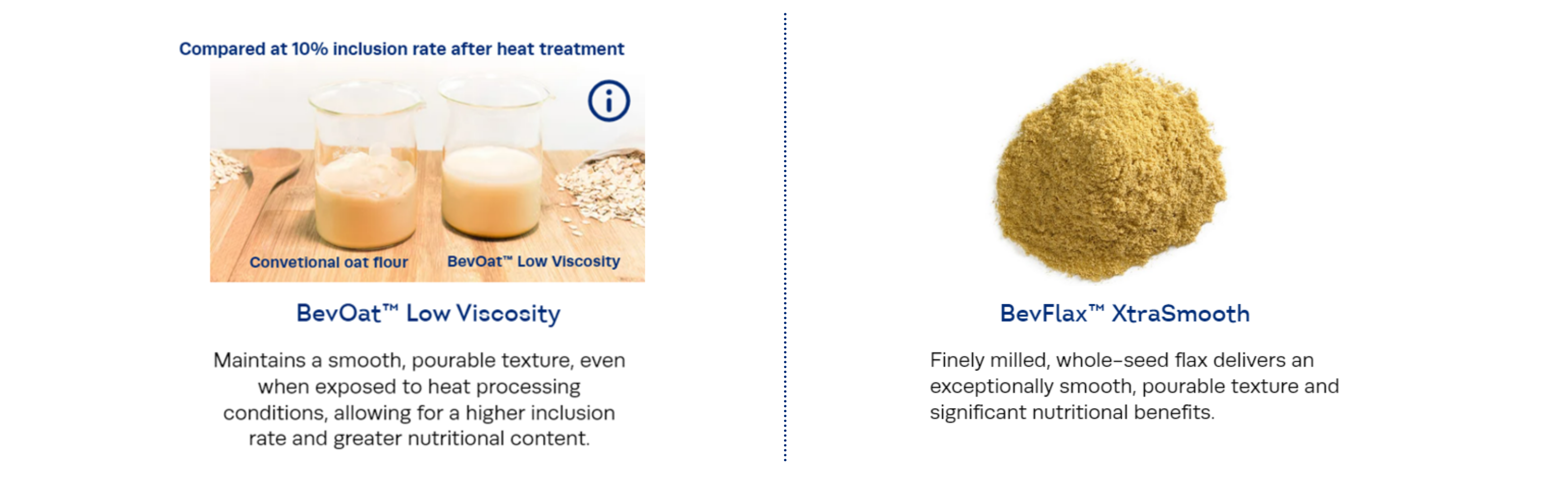 Compared at 10% inclusion rate after heat treatment

Convetional oat flour

BevOat™ Low Viscosity

BevOat™ Low Viscosity

Maintains a smooth, pourable texture, even when exposed to heat processing conditions, allowing for a higher inclusion rate and greater nutritional content.

BevFlax™ XtraSmooth

Finely milled, whole-seed flax delivers an exceptionally smooth, pourable texture and significant nutritional benefits.